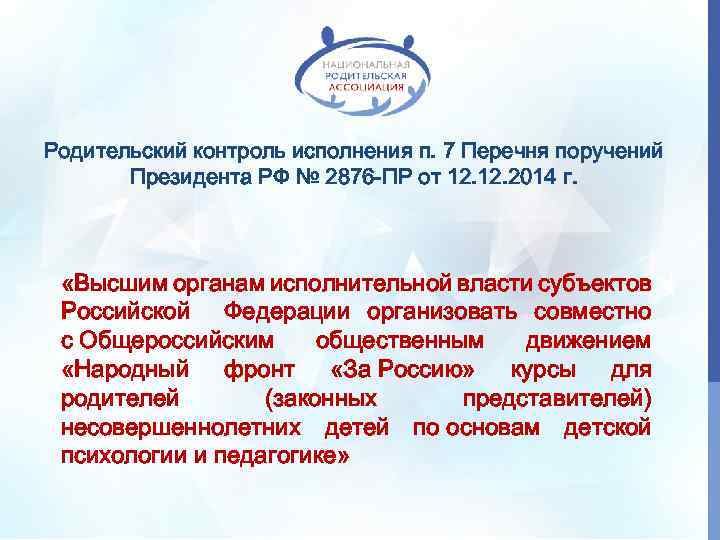 НАЦИОНАЛЬНАЯ РОДИТЕЛЬСКАЯ АССОЦИАЦИЯ

Родительский контроль исполнения п. 7 Перечня поручений Президента РФ № 2876-ПР от 12.12.2014 г.

«Высшим органам исполнительной власти субъектов Российской Федерации организовать совместно с Общероссийским общественным движением «Народный фронт «За Россию» курсы для родителей (законных представителей) несовершеннолетних детей по основам детской психологии и педагогике»